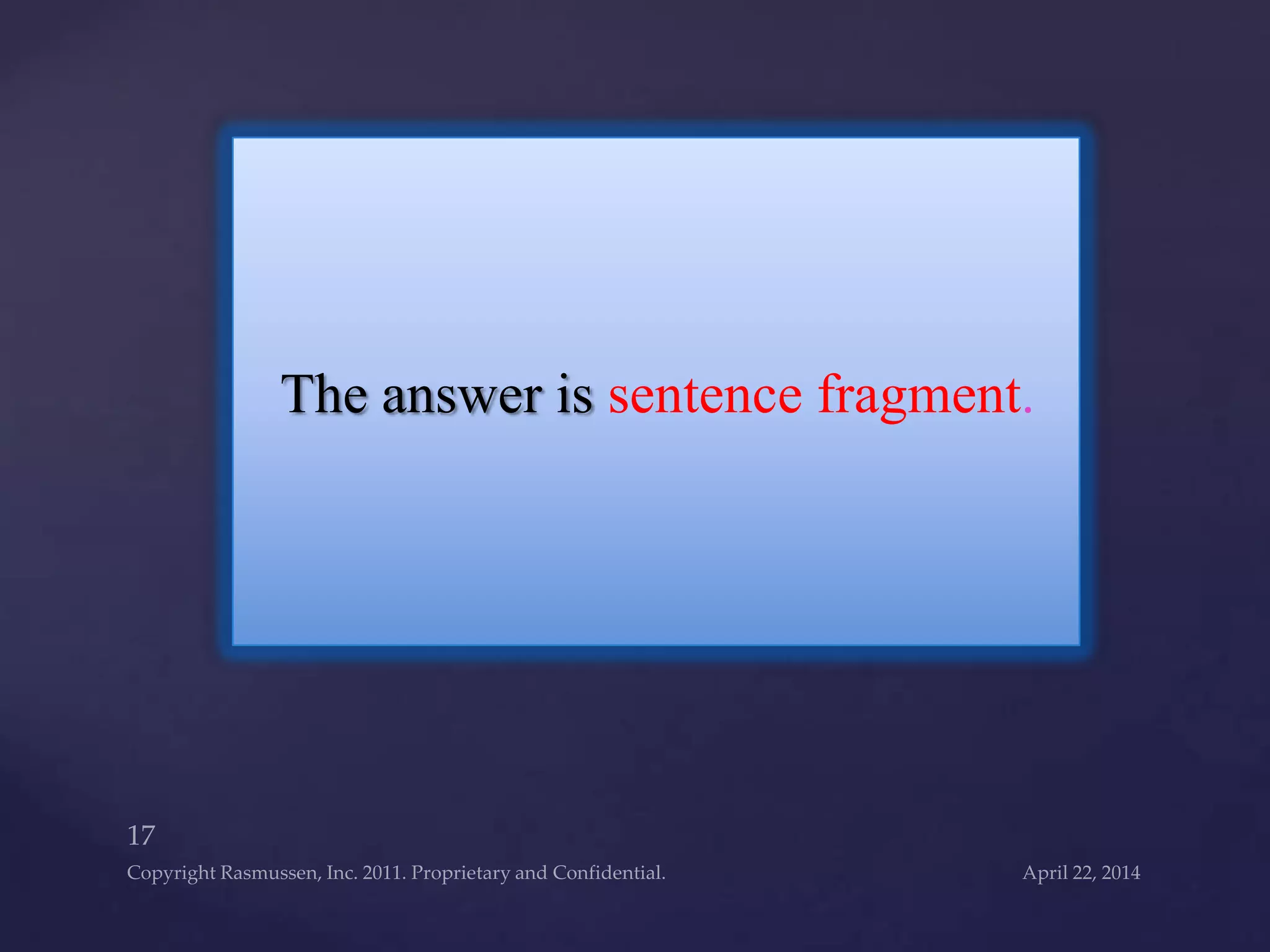 The answer is sentence fragment.

17

Copyright Rasmussen, Inc. 2011. Proprietary and Confidential.

April 22, 2014